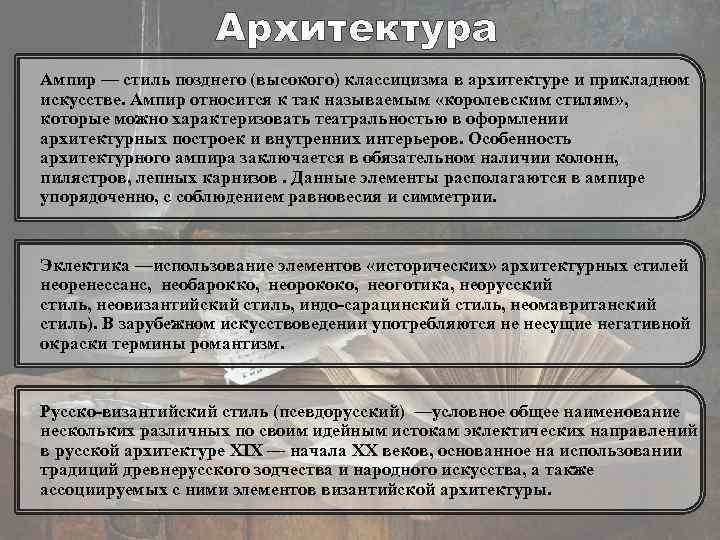 Архитектура

Ампир — стиль позднего (высокого) классицизма в архитектуре и прикладном искусстве. Ампир относится к так называемым «королевским стилям», которые можно характеризовать театральностью в оформлении архитектурных построек и внутренних интерьеров. Особенность архитектурного ампира заключается в обязательном наличии колонн, пилястров, лепных карнизов . Данные элементы располагаются в ампире упорядоченно, с соблюдением равновесия и симметрии.

Эклектика —использование элементов «исторических» архитектурных стилей неоренессанс, необарокко, неорококо, неоготика, неорусский стиль, неовизантийский стиль, индо-сарацинский стиль, неомавританский стиль). В зарубежном искусствоведении употребляются не несущие негативной окраски термины романтизм.

Русско-византийский стиль (псевдорусский) —условное общее наименование нескольких различных по своим идейным истокам эклектических направлений в русской архитектуре XIX — начала XX веков, основанное на использовании традиций древнерусского зодчества и народного искусства, а также ассоциируемых с ними элементов византийской архитектуры.